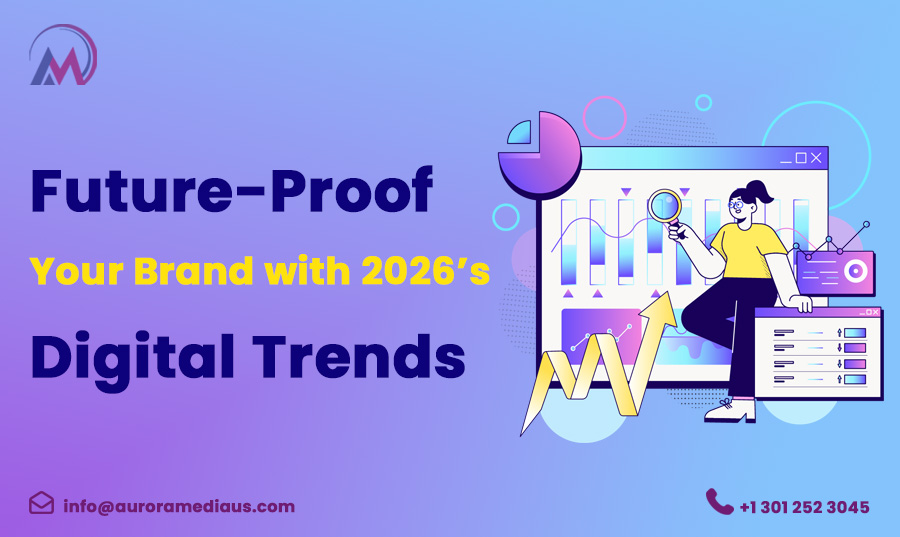 Future-Proof

Your Brand with 2026's

Digital Trends

info@auroramediaus.com

+1 301 252 3045